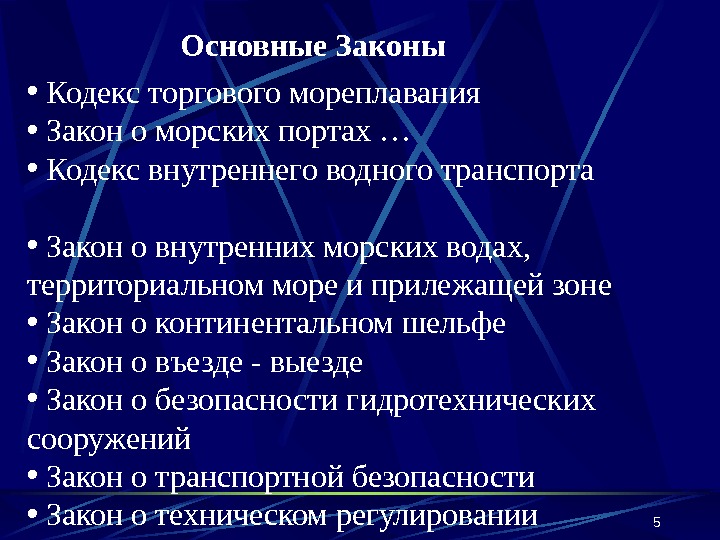 Основные Законы

• Кодекс торгового мореплавания
• Закон о морских портах …
• Кодекс внутреннего водного транспорта

• Закон о внутренних морских водах, территориальном море и прилежащей зоне
• Закон о континентальном шельфе
• Закон о въезде - выезде
• Закон о безопасности гидротехнических сооружений
• Закон о транспортной безопасности
• Закон о техническом регулировании

5